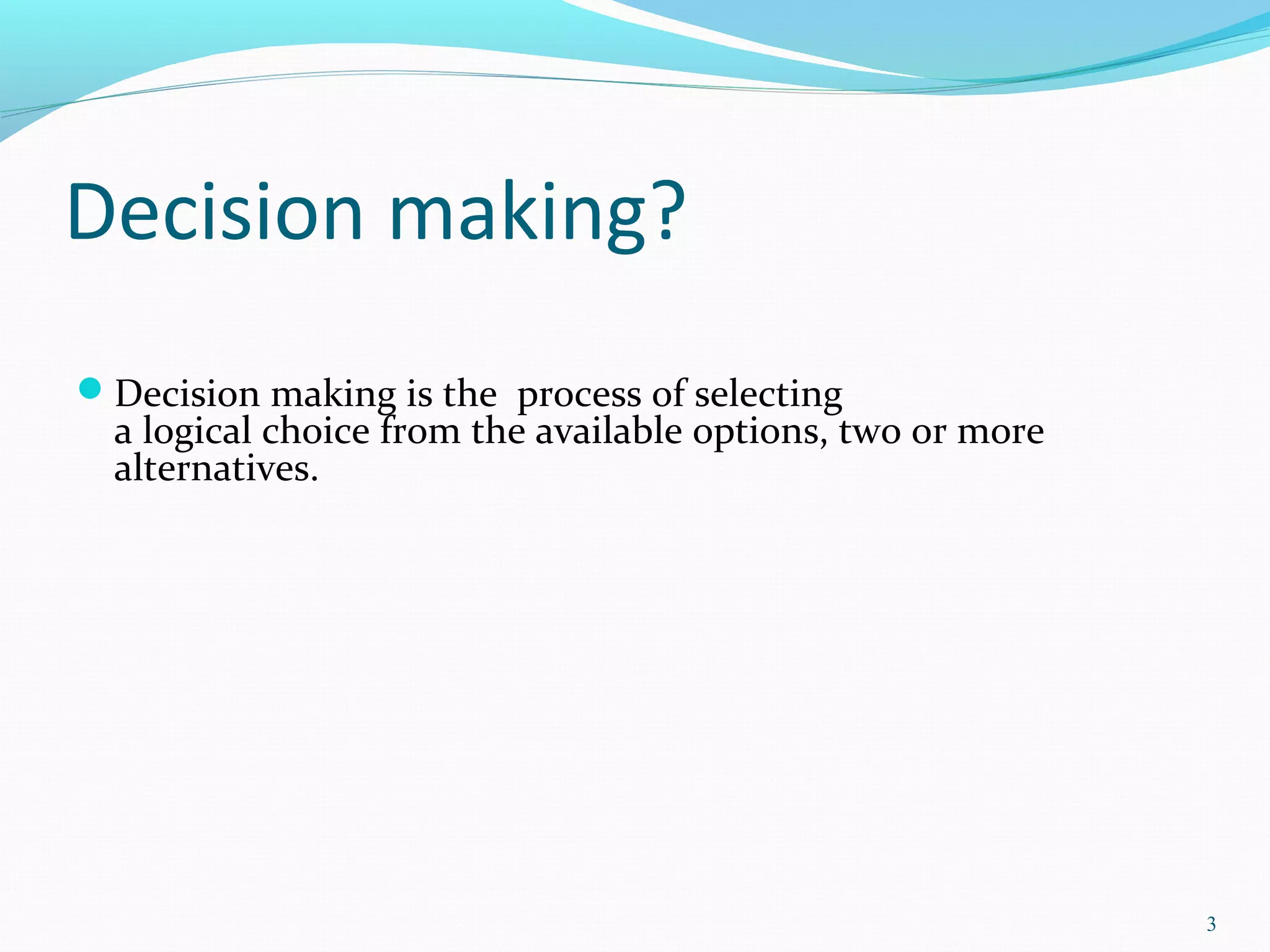 Decision making?

Decision making is the process of selecting a logical choice from the available options, two or more alternatives.

3